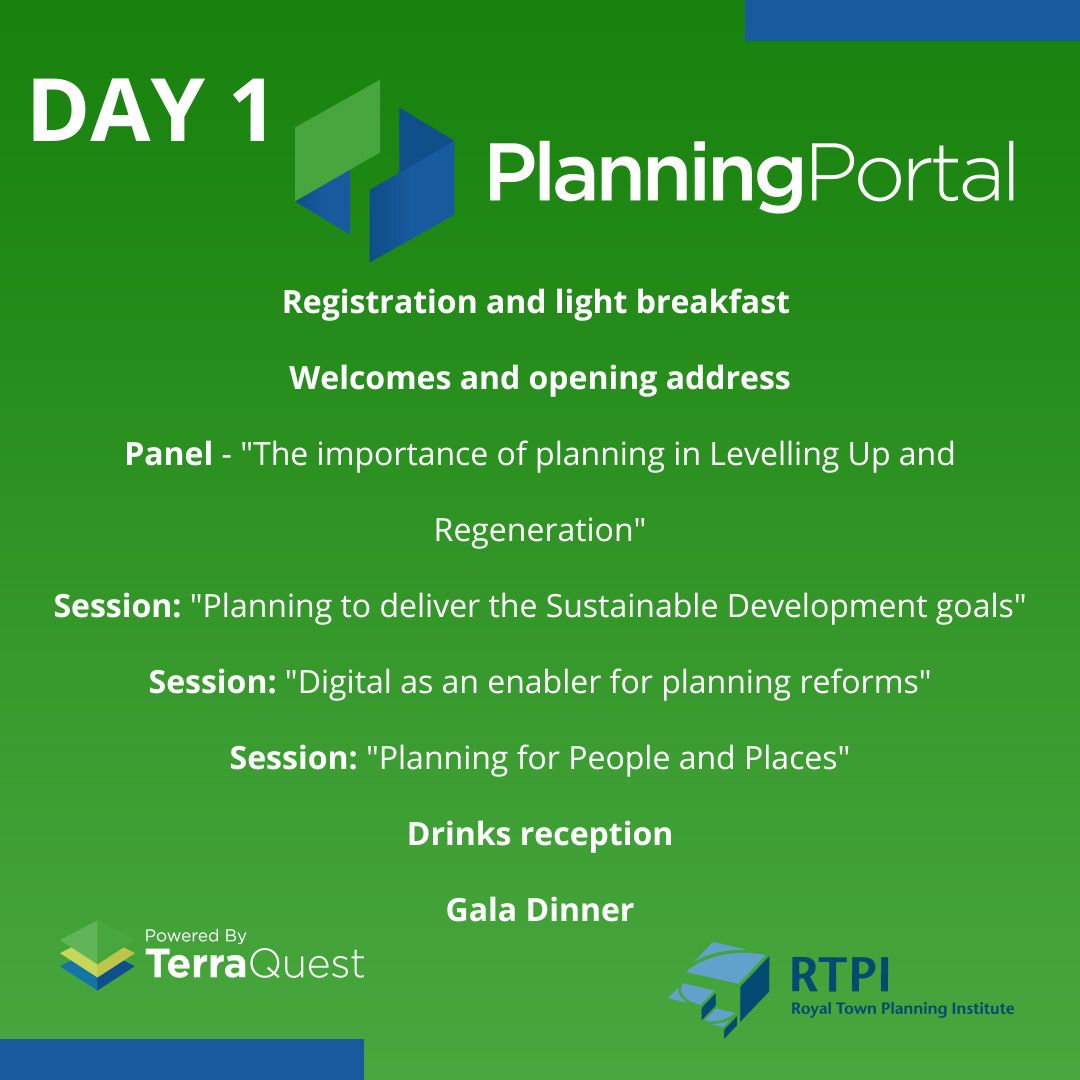 DAY 1

PlanningPortal

Registration and light breakfast

Welcomes and opening address

Panel - "The importance of planning in Levelling Up and Regeneration"

Session: "Planning to deliver the Sustainable Development goals"

Session: "Digital as an enabler for planning reforms"

Session: "Planning for People and Places"

Drinks reception

Gala Dinner

Powered By TerraQuest

RTPI Royal Town Planning Institute